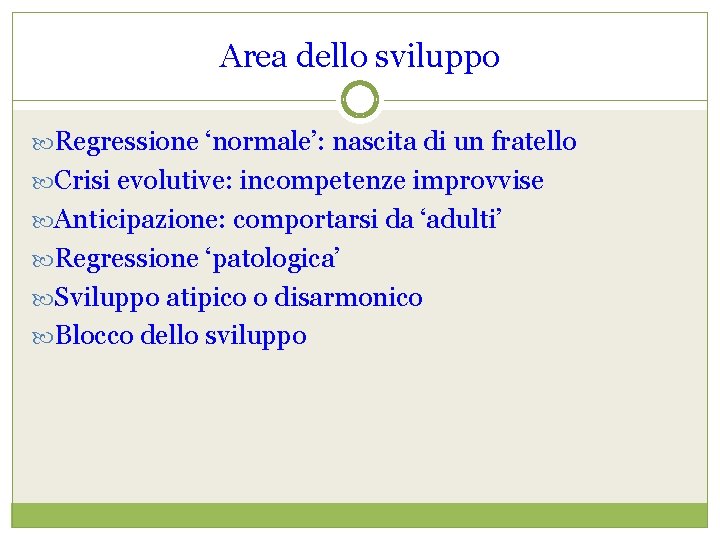 Area dello sviluppo

Regressione ‘normale’: nascita di un fratello
Crisi evolutive: incompetenze improvvise
Anticipazione: comportarsi da ‘adulti’
Regressione ‘patologica’
Sviluppo atipico o disarmonico
Blocco dello sviluppo